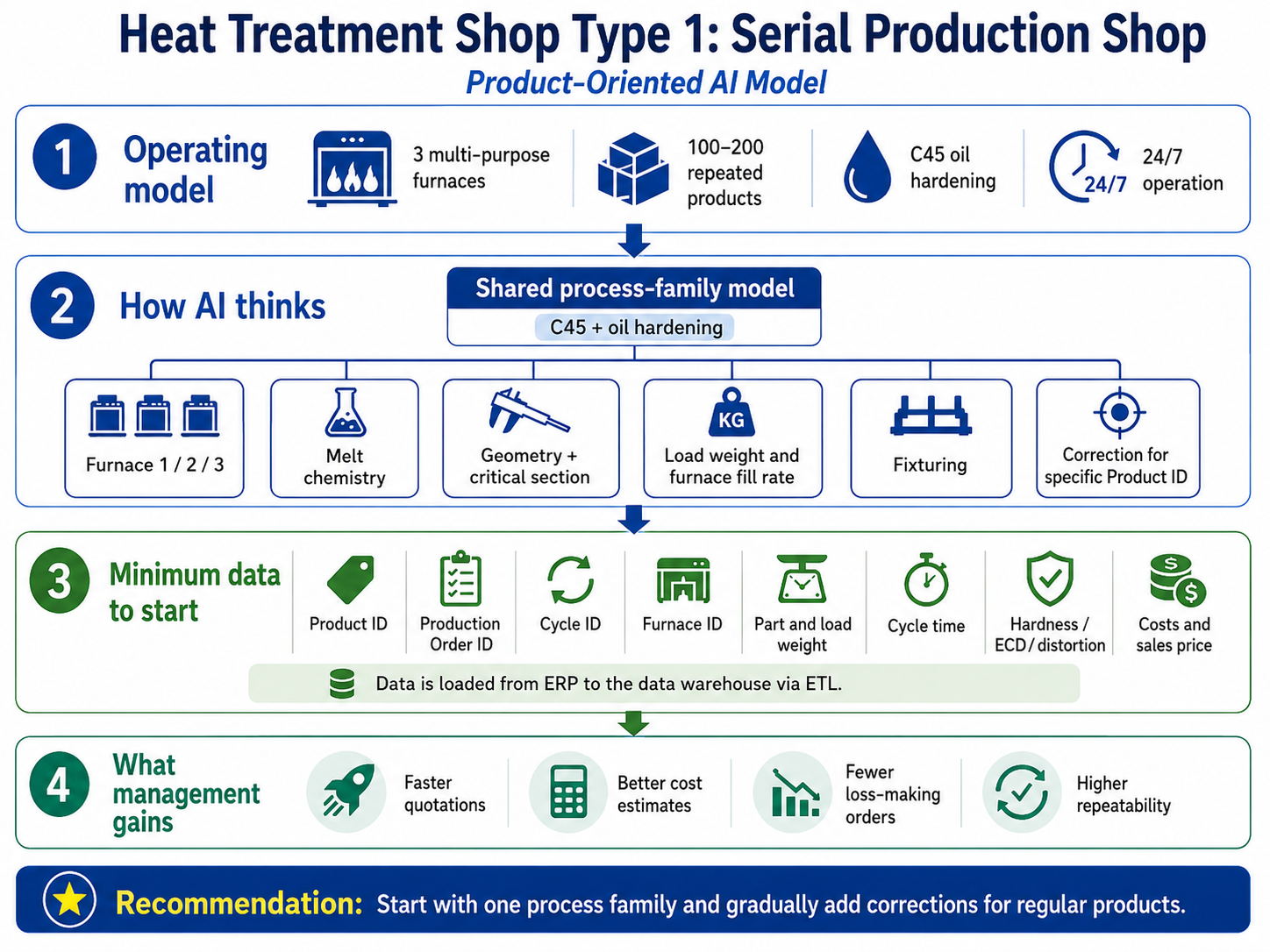 Heat Treatment Shop Type 1: Serial Production Shop

Product-Oriented AI Model

1 Operating model

3 multi-purpose furnaces

100–200 repeated products

C45 oil hardening

24/7

24/7 operation

2 How AI thinks

Shared process-family model

C45 + oil hardening

Furnace 1 / 2 / 3

Melt chemistry

Geometry + critical section

KG

Load weight and furnace fill rate

Fixturing

Correction for specific Product ID

3 Minimum data to start

Product ID

Production Order ID

Cycle ID

Furnace ID

Part and load weight

Cycle time

Hardness / ECD / distortion

Costs and sales price

Data is loaded from ERP to the data warehouse via ETL.

4 What management gains

Faster quotations

Better cost estimates

Fewer loss-making orders

Higher repeatability

Recommendation: Start with one process family and gradually add corrections for regular products.